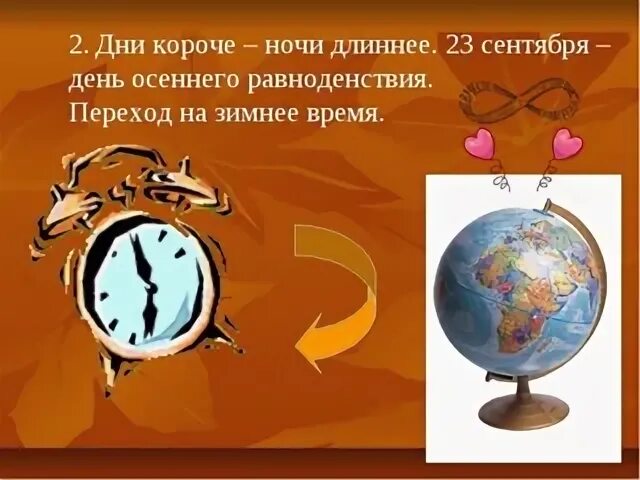 2. Дни короче – ночи длиннее. 23 сентября – день осеннего равноденствия.
Переход на зимнее время.